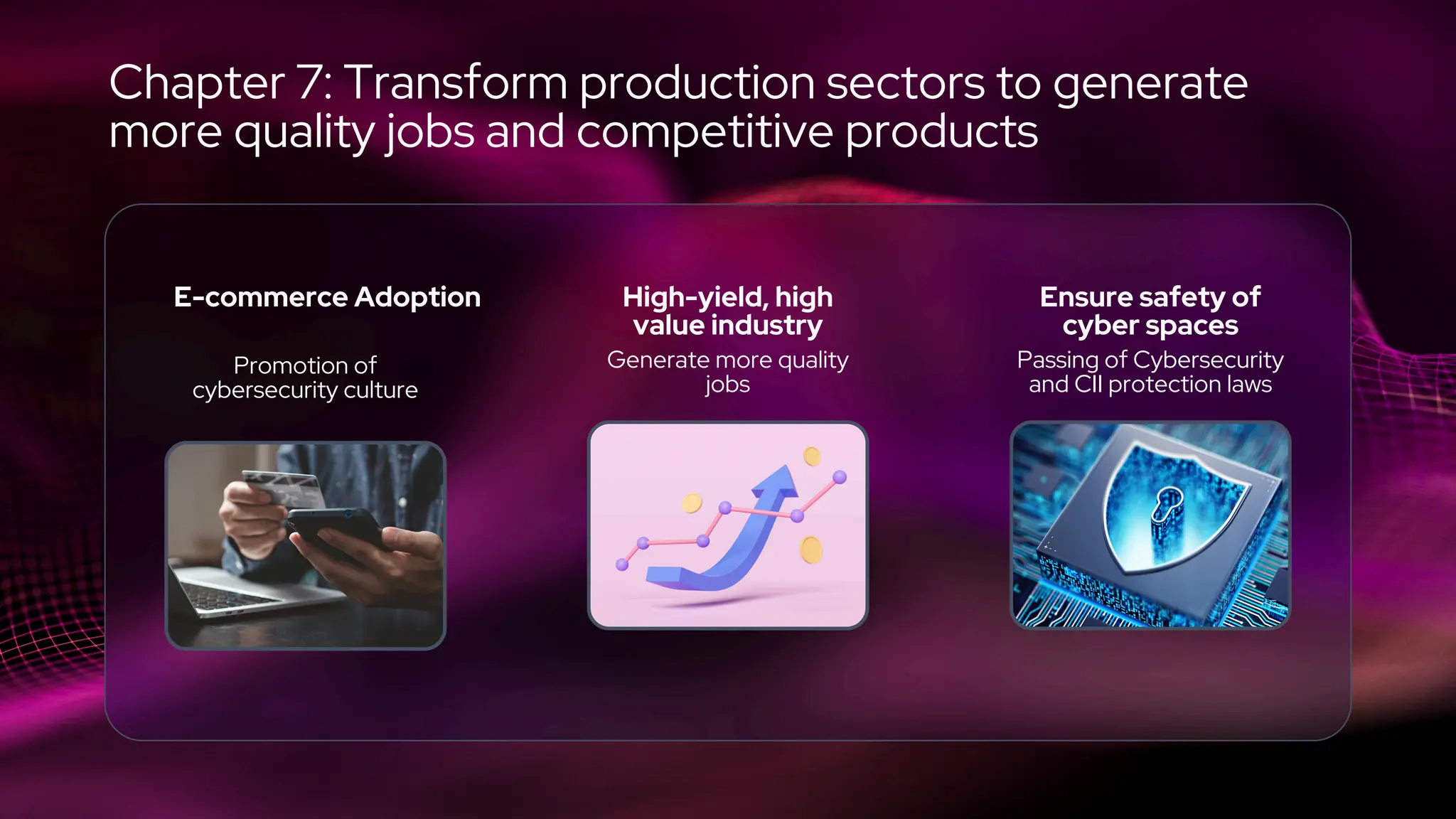 Chapter 7: Transform production sectors to generate more quality jobs and competitive products

E-commerce Adoption

Promotion of cybersecurity culture

High-yield, high value industry

Generate more quality jobs

Ensure safety of cyber spaces

Passing of Cybersecurity and CII protection laws